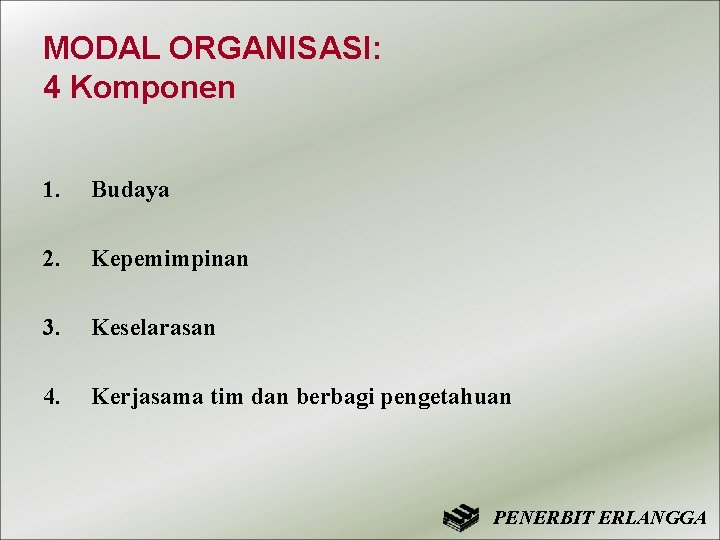 MODAL ORGANISASI:
4 Komponen

1. Budaya

2. Kepemimpinan

3. Keselarasan

4. Kerjasama tim dan berbagi pengetahuan

PENERBIT ERLANGGA